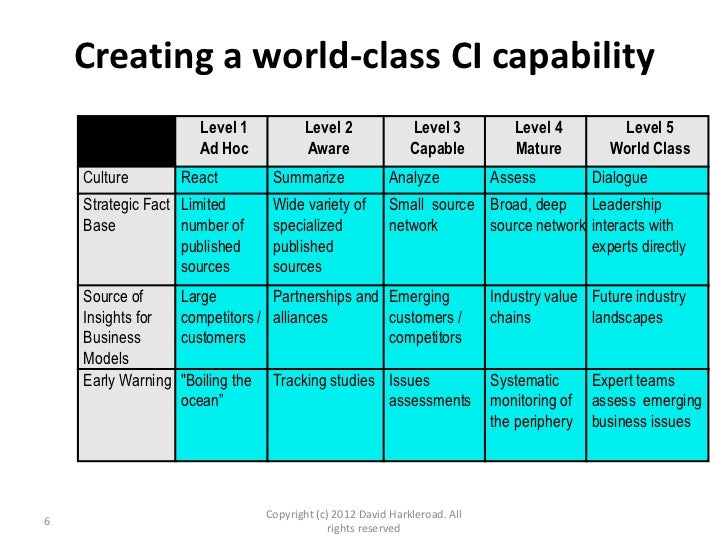 Creating a world-class CI capability

| | Level 1 Ad Hoc | Level 2 Aware | Level 3 Capable | Level 4 Mature | Level 5 World Class |
|---|---|---|---|---|---|
| Culture | React | Summarize | Analyze | Assess | Dialogue |
| Strategic Fact Base | Limited number of published sources | Wide variety of specialized published sources | Small source network | Broad, deep source network | Leadership interacts with experts directly |
| Source of Insights for Business Models | Large competitors / customers | Partnerships and alliances | Emerging customers / competitors | Industry value chains | Future industry landscapes |
| Early Warning | "Boiling the ocean" | Tracking studies | Issues assessments | Systematic monitoring of the periphery | Expert teams assess emerging business issues |

6

Copyright (c) 2012 David Harkleroad. All rights reserved